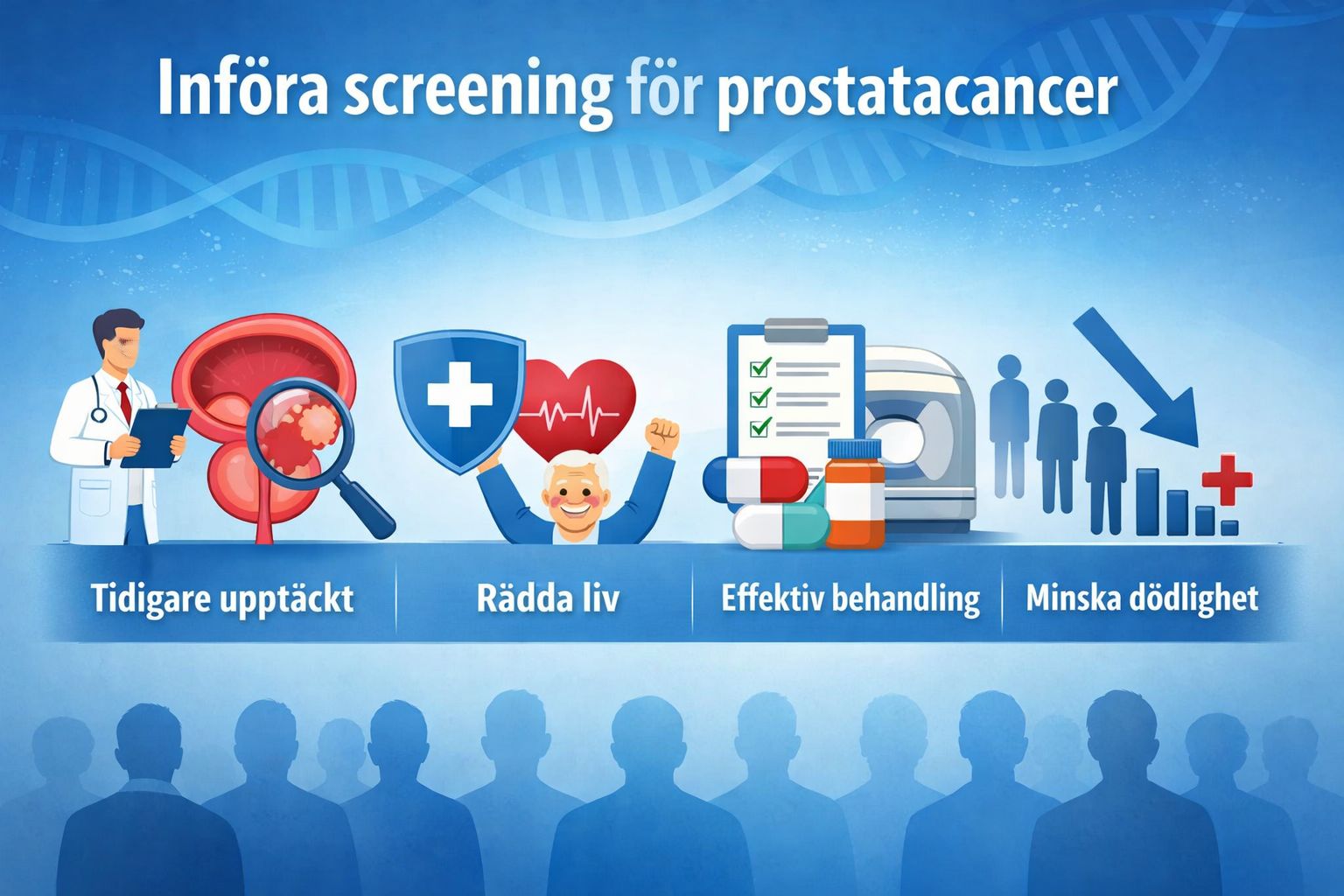 Införa screening för prostatacancer

Tidigare upptäckt

Rädda liv

Effektiv behandling

Minska dödlighet